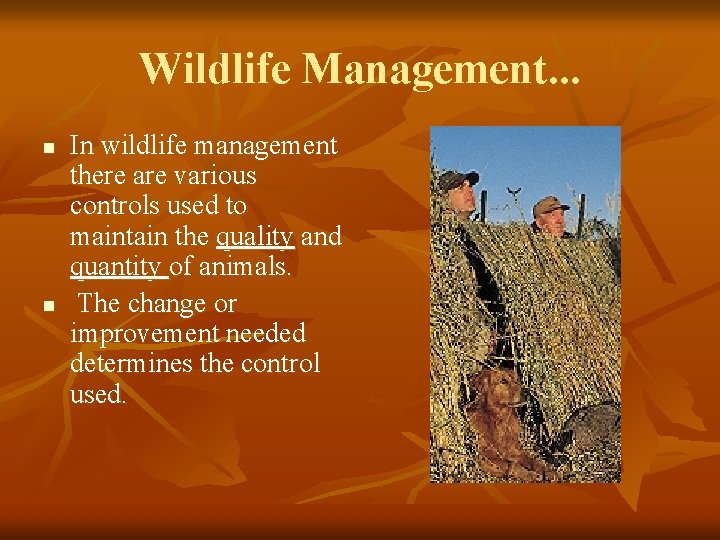 Wildlife Management...

- In wildlife management there are various controls used to maintain the quality and quantity of animals.
- The change or improvement needed determines the control used.